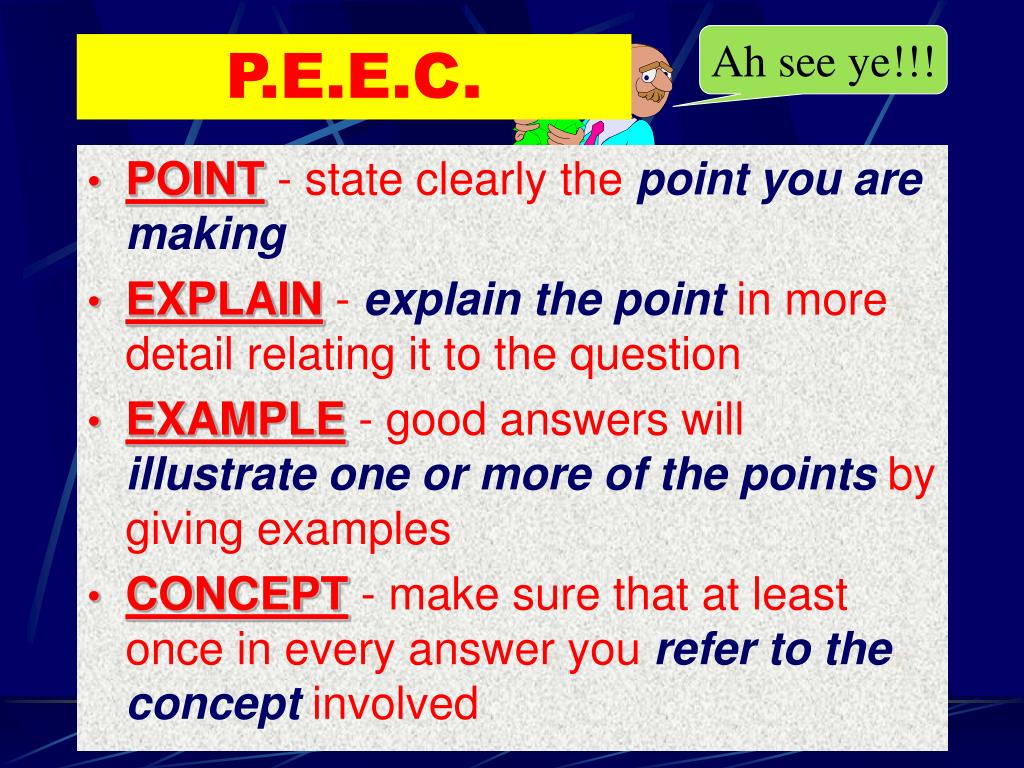 P.E.E.C.

Ah see ye!!!

• POINT - state clearly the point you are making
• EXPLAIN - explain the point in more detail relating it to the question
• EXAMPLE - good answers will illustrate one or more of the points by giving examples
• CONCEPT - make sure that at least once in every answer you refer to the concept involved